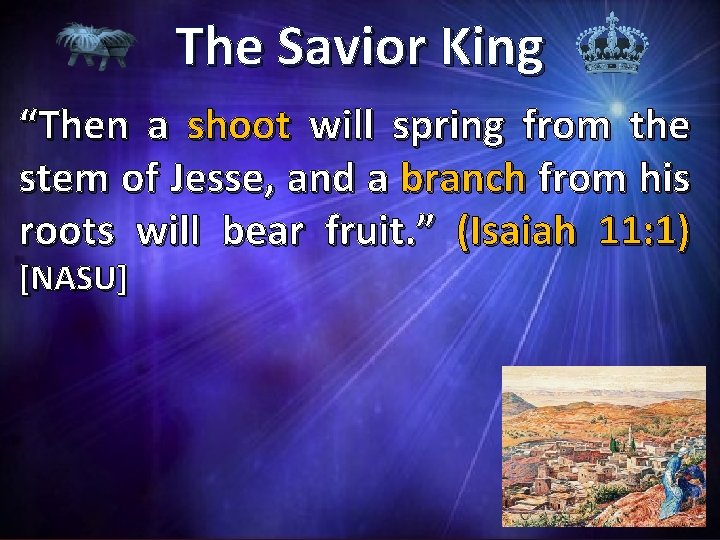 The Savior King

“Then a shoot will spring from the stem of Jesse, and a branch from his roots will bear fruit.” (Isaiah 11:1) [NASU]